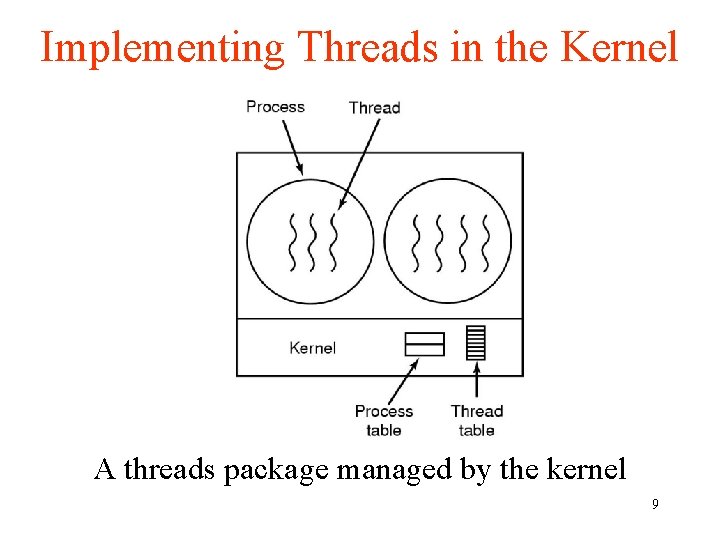 Implementing Threads in the Kernel

Process

Thread

Kernel

Process table

Thread table

A threads package managed by the kernel

9